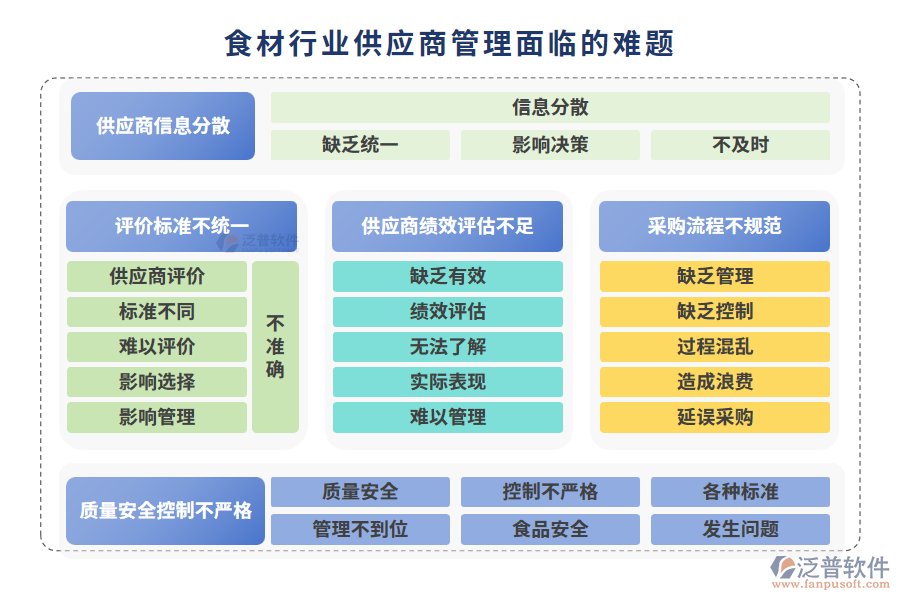 食材行业供应商管理面临的难题

供应商信息分散

信息分散

缺乏统一

影响决策

不及时

评价标准不统一

泛普软件

供应商评价

标准不同

难以评价

影响选择

影响管理

不准确

供应商绩效评估不足

缺乏有效

绩效评估

无法了解

实际表现

难以管理

采购流程不规范

缺乏管理

缺乏控制

过程混乱

造成浪费

延误采购

质量安全控制不严格

质量安全

控制不严格

各种标准

管理不到位

食品安全

发生问题

泛普软件
www.fanpusoft.com